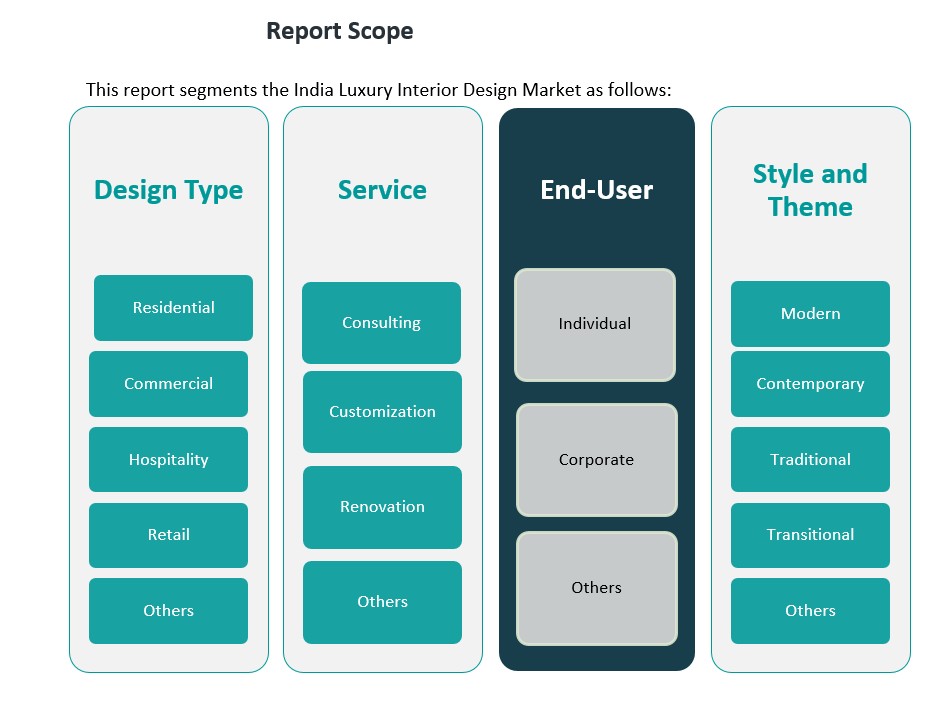 Report Scope

This report segments the India Luxury Interior Design Market as follows:

Design Type

Residential

Commercial

Hospitality

Retail

Others

Service

Consulting

Customization

Renovation

Others

End-User

Individual

Corporate

Others

Style and Theme

Modern

Contemporary

Traditional

Transitional

Others